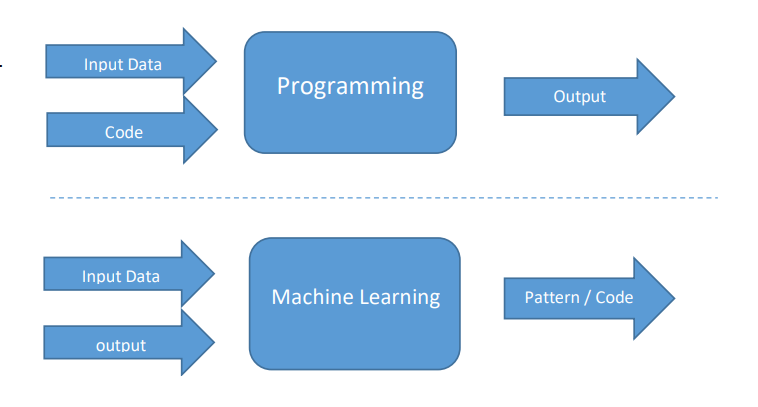 Input Data

Code

Programming

Output

Input Data

output

Machine Learning

Pattern / Code